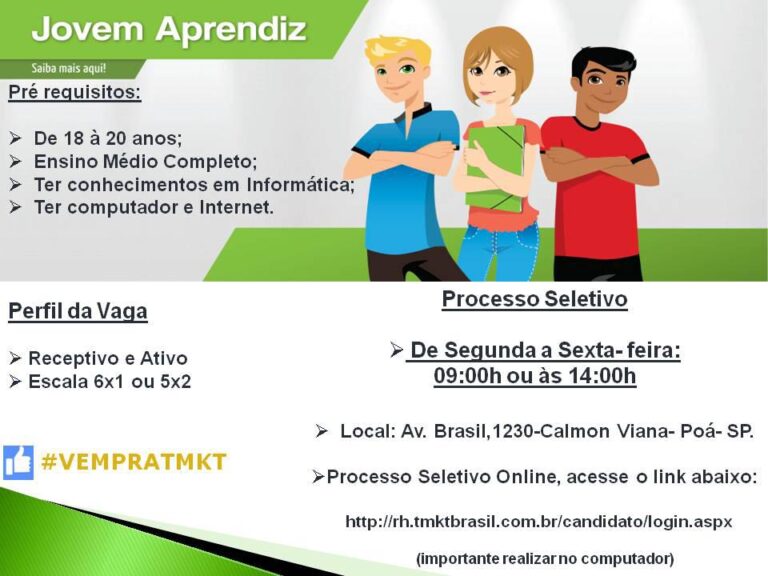 Jovem Aprendiz

Saiba mais aqui!

Pré requisitos:

➢ De 18 à 20 anos;
➢ Ensino Médio Completo;
➢ Ter conhecimentos em Informática;
➢ Ter computador e Internet.

Perfil da Vaga

➢ Receptivo e Ativo
➢ Escala 6x1 ou 5x2

#VEMPRATMKT

Processo Seletivo

➢ De Segunda a Sexta- feira: 09:00h ou às 14:00h

➢ Local: Av. Brasil,1230-Calmon Viana- Poá- SP.

➢Processo Seletivo Online, acesse o link abaixo:

http://rh.tmktbrasil.com.br/candidato/login.aspx

(importante realizar no computador)